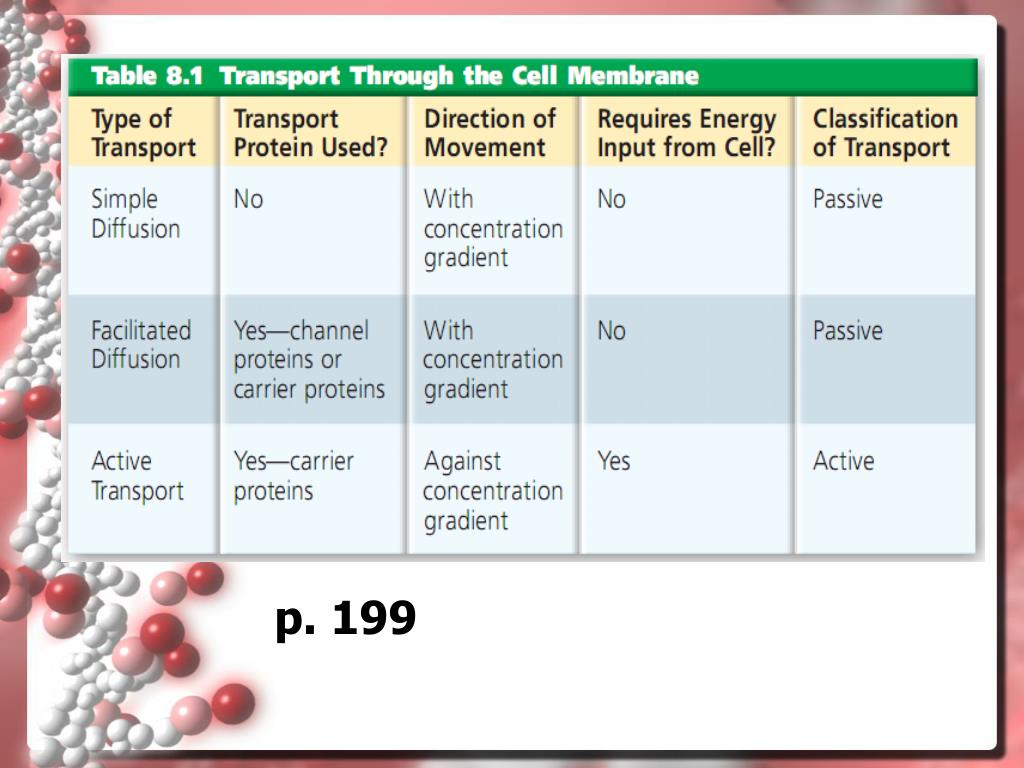 Table 8.1 Transport Through the Cell Membrane

| Type of Transport | Transport Protein Used? | Direction of Movement | Requires Energy Input from Cell? | Classification of Transport |
|---|---|---|---|---|
| Simple Diffusion | No | With concentration gradient | No | Passive |
| Facilitated Diffusion | Yes—channel proteins or carrier proteins | With concentration gradient | No | Passive |
| Active Transport | Yes—carrier proteins | Against concentration gradient | Yes | Active |

p. 199